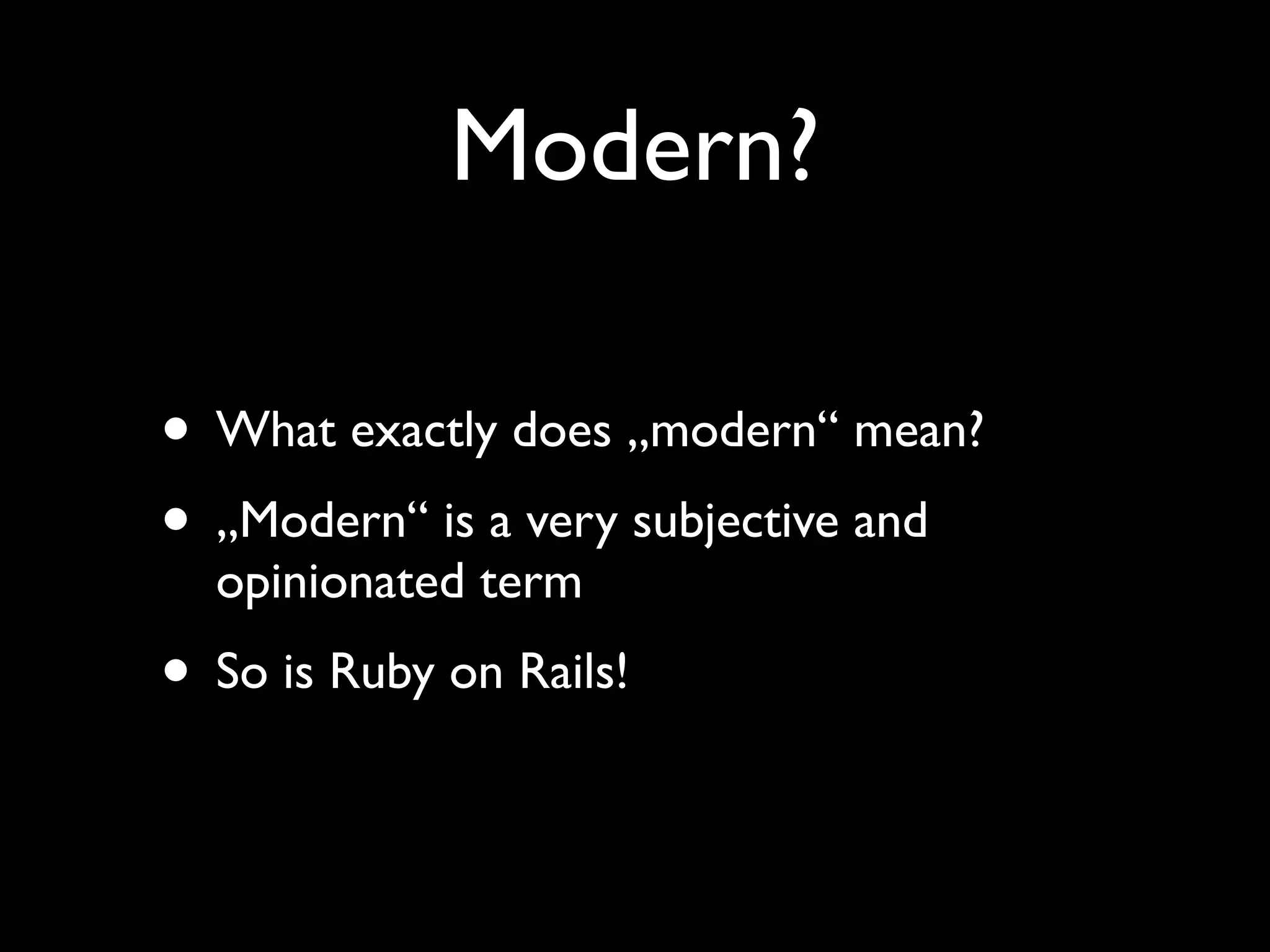 Modern?

• What exactly does „modern“ mean?
• „Modern“ is a very subjective and opinionated term
• So is Ruby on Rails!